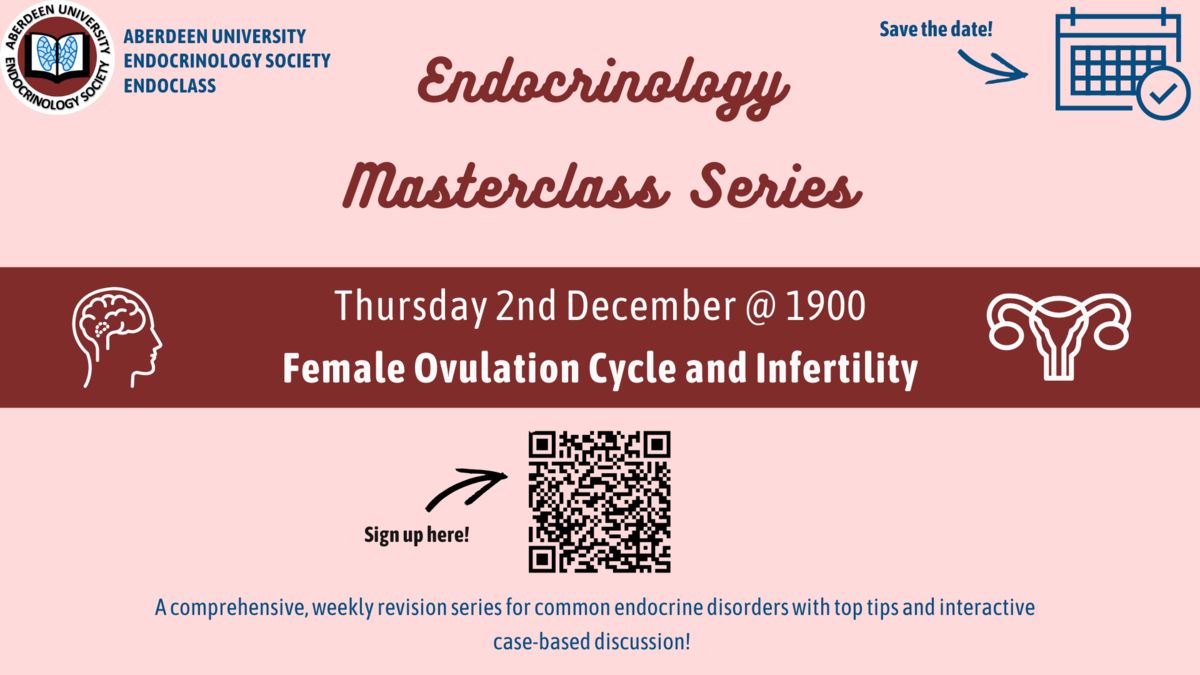 ABERDEEN UNIVERSITY
ENDOCRINOLOGY SOCIETY

ABERDEEN UNIVERSITY
ENDOCRINOLOGY SOCIETY
ENDOCLASS

Save the date!

Endocrinology
Masterclass Series

Thursday 2nd December @ 1900
Female Ovulation Cycle and Infertility

Sign up here!

A comprehensive, weekly revision series for common endocrine disorders with top tips and interactive case-based discussion!